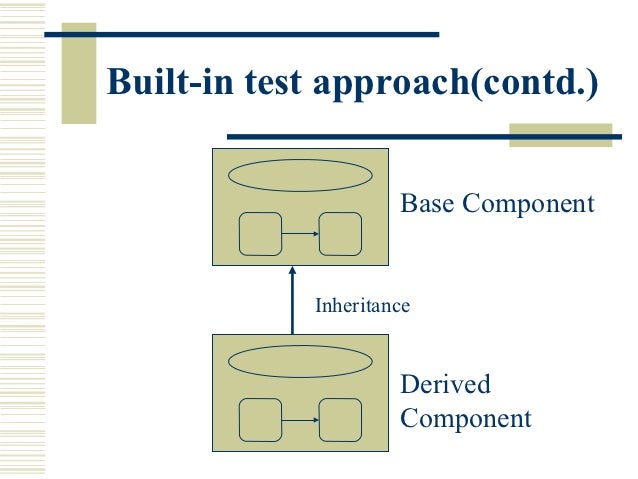 Built-in test approach(contd.)

Base Component

Inheritance

Derived Component